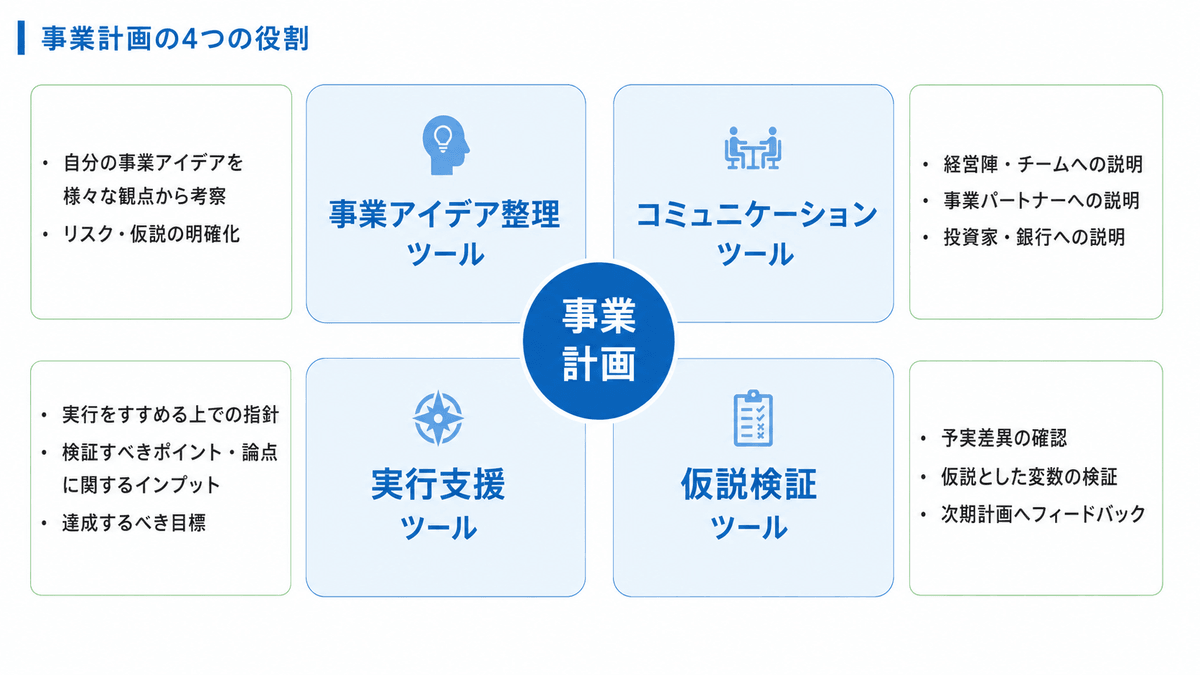 事業計画の4つの役割

・自分の事業アイデアを様々な観点から考察
・リスク・仮説の明確化

事業アイデア整理ツール

コミュニケーションツール

・経営陣・チームへの説明
・事業パートナーへの説明
・投資家・銀行への説明

事業計画

・実行をすすめる上での指針
・検証すべきポイント・論点に関するインプット
・達成するべき目標

実行支援ツール

仮説検証ツール

・予実差異の確認
・仮説とした変数の検証
・次期計画へフィードバック